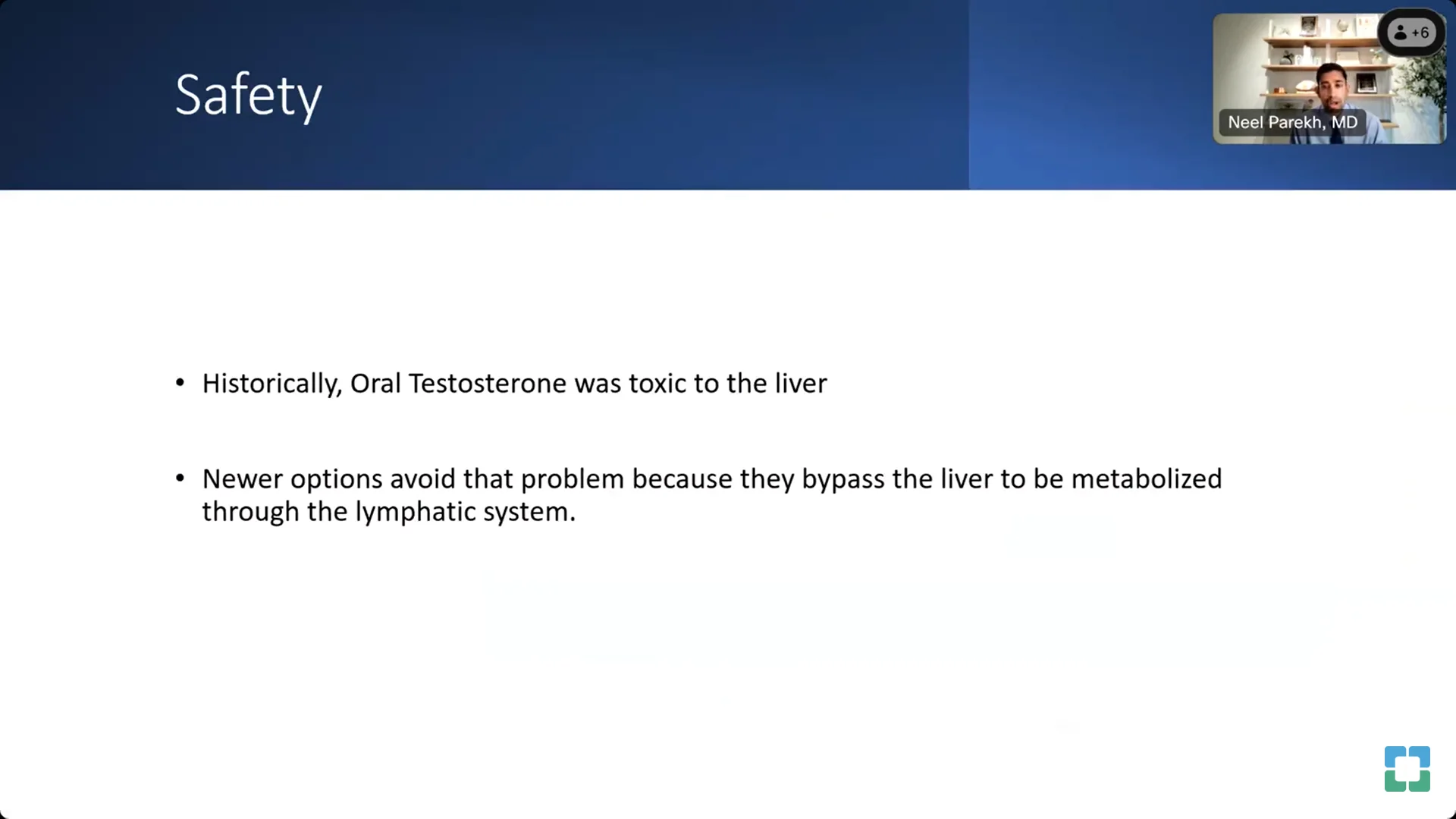 Safety

+6

Neel Parekh, MD

• Historically, Oral Testosterone was toxic to the liver

• Newer options avoid that problem because they bypass the liver to be metabolized through the lymphatic system.